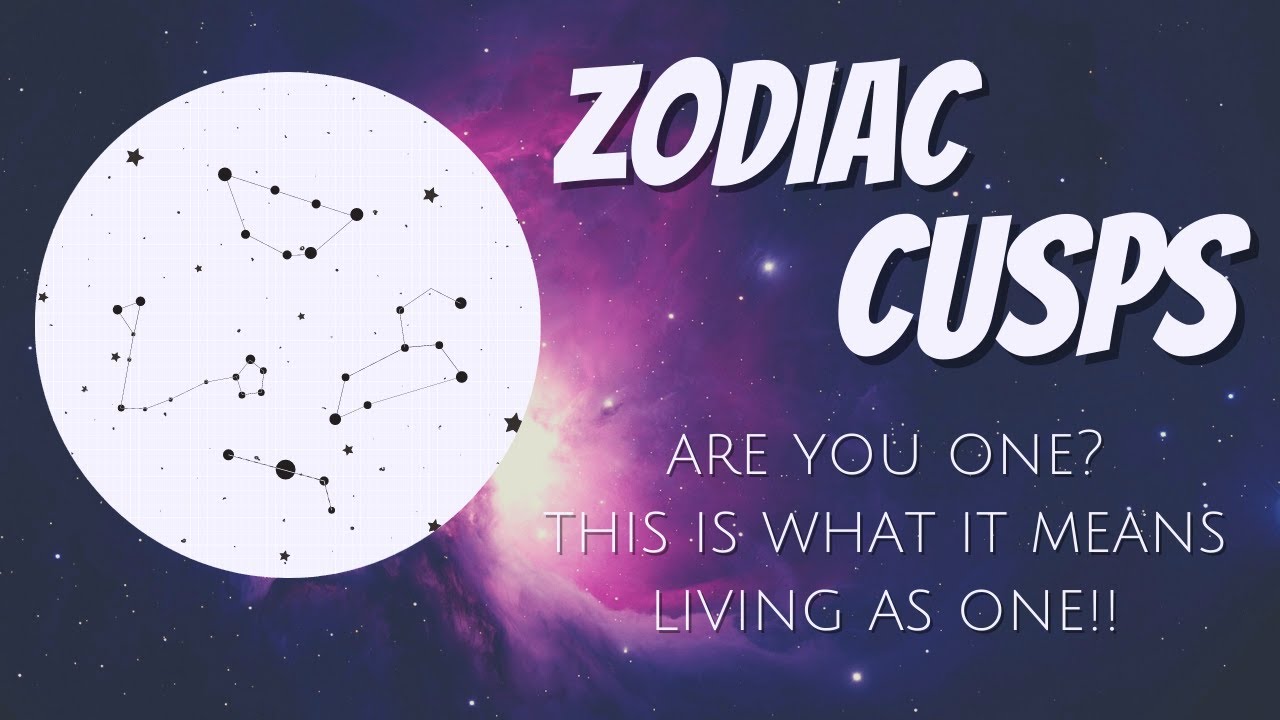 ZODIAC CUSPS

ARE YOU ONE?
THIS IS WHAT IT MEANS
LIVING AS ONE!!